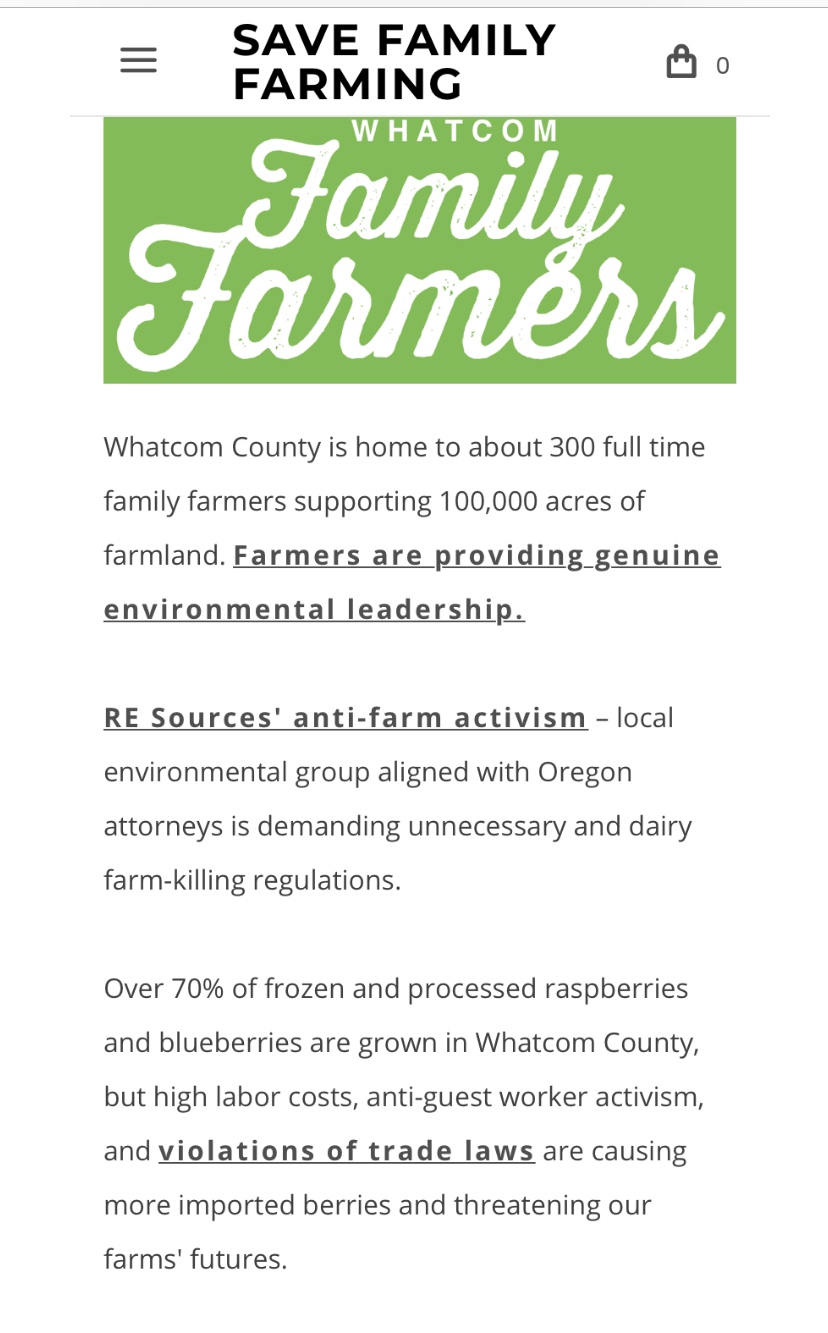 SAVE FAMILY FARMING

0

WHATCOM
Family
Farmers

Whatcom County is home to about 300 full time family farmers supporting 100,000 acres of farmland. Farmers are providing genuine environmental leadership.

RE Sources' anti-farm activism – local environmental group aligned with Oregon attorneys is demanding unnecessary and dairy farm-killing regulations.

Over 70% of frozen and processed raspberries and blueberries are grown in Whatcom County, but high labor costs, anti-guest worker activism, and violations of trade laws are causing more imported berries and threatening our farms' futures.